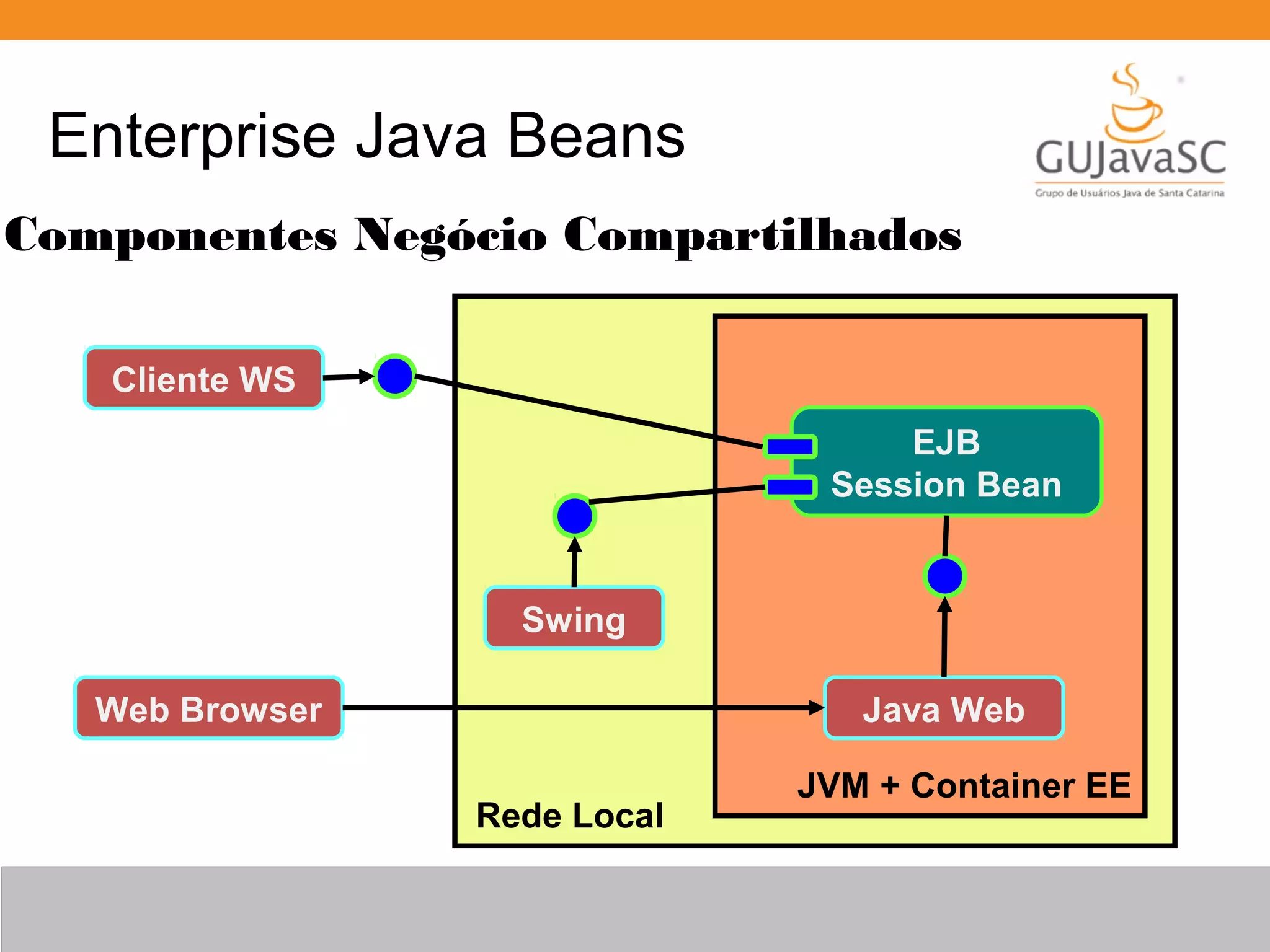 Enterprise Java Beans

GUJavaSC
Grupo de Usuários Java de Santa Catarina

Componentes Negócio Compartilhados

Cliente WS

EJB
Session Bean

Swing

Web Browser

Java Web

JVM + Container EE

Rede Local